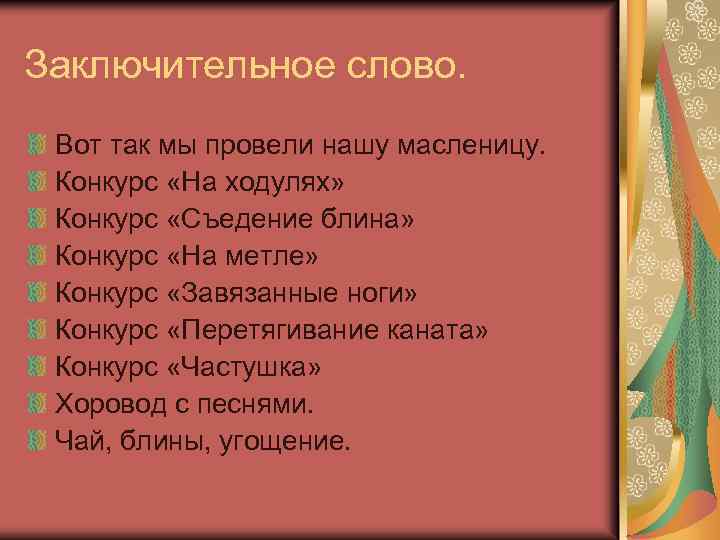 Заключительное слово.

Вот так мы провели нашу масленицу.
Конкурс «На ходулях»
Конкурс «Съедение блина»
Конкурс «На метле»
Конкурс «Завязанные ноги»
Конкурс «Перетягивание каната»
Конкурс «Частушка»
Хоровод с песнями.
Чай, блины, угощение.